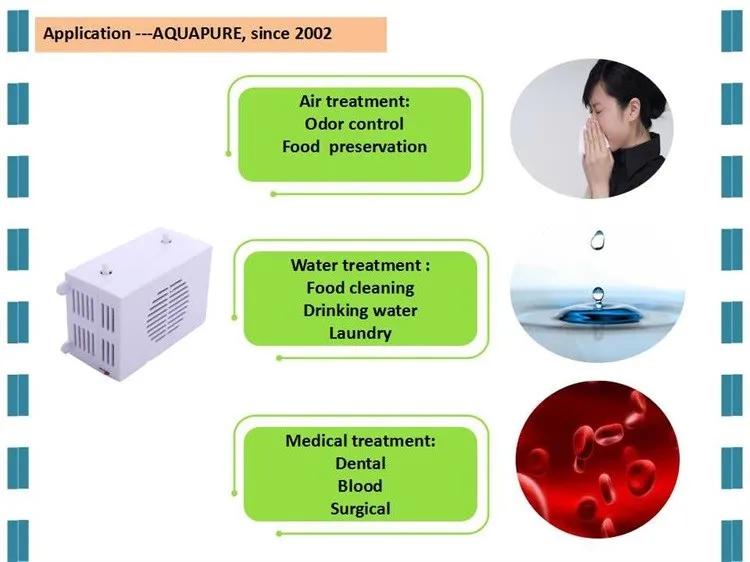 Application ---AQUAPURE, since 2002

Air treatment:
Odor control
Food preservation

Water treatment :
Food cleaning
Drinking water
Laundry

Medical treatment:
Dental
Blood
Surgical